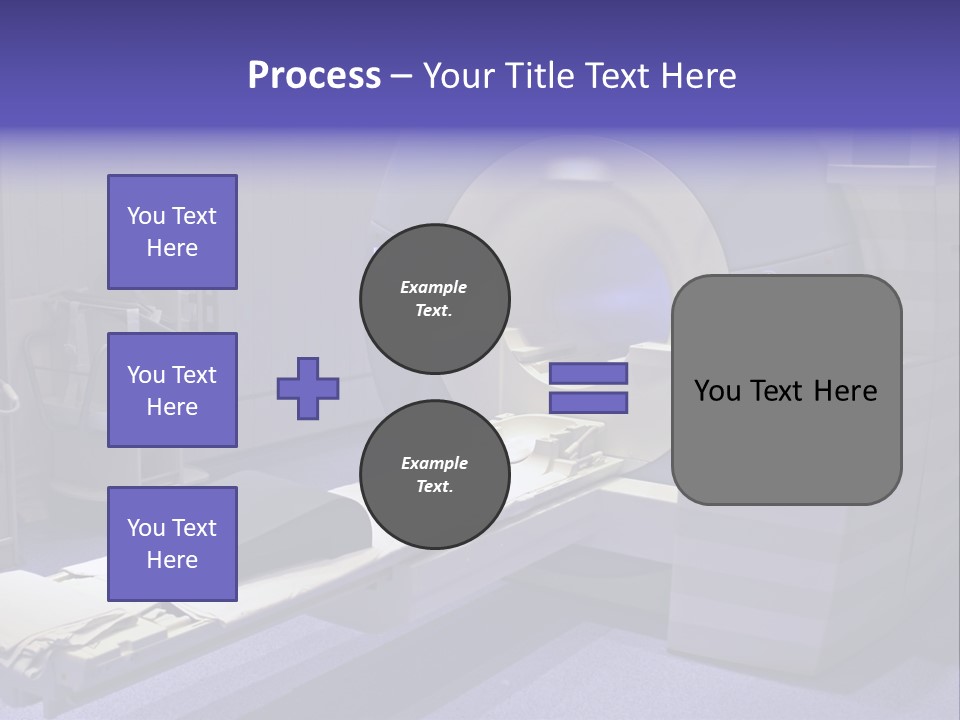 Process – Your Title Text Here

You Text Here

You Text Here

You Text Here

Example Text.

Example Text.

You Text Here